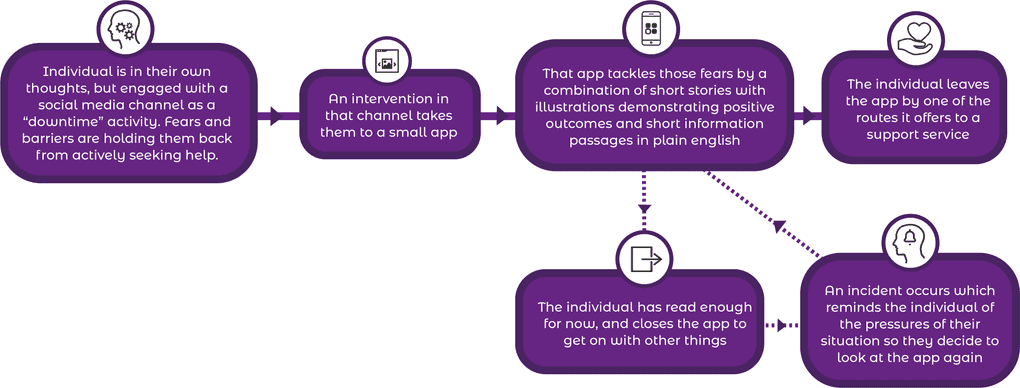 Individual is in their own thoughts, but engaged with a social media channel as a "downtime" activity. Fears and barriers are holding them back from actively seeking help.

An intervention in that channel takes them to a small app

That app tackles those fears by a combination of short stories with illustrations demonstrating positive outcomes and short information passages in plain english

The individual leaves the app by one of the routes it offers to a support service

The individual has read enough for now, and closes the app to get on with other things

An incident occurs which reminds the individual of the pressures of their situation so they decide to look at the app again